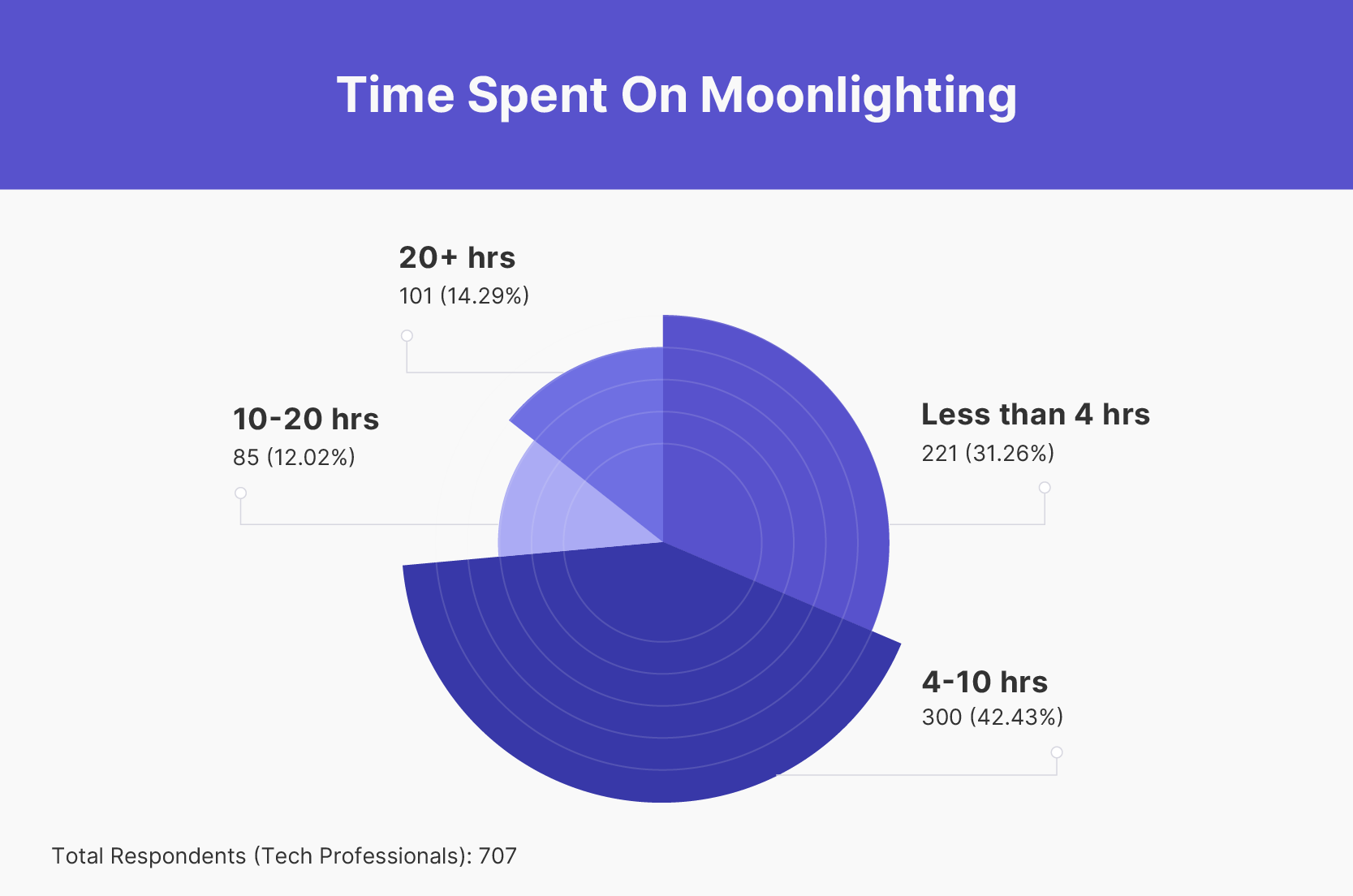 Time Spent On Moonlighting

20+ hrs
101 (14.29%)

10-20 hrs
85 (12.02%)

Less than 4 hrs
221 (31.26%)

4-10 hrs
300 (42.43%)

Total Respondents (Tech Professionals): 707